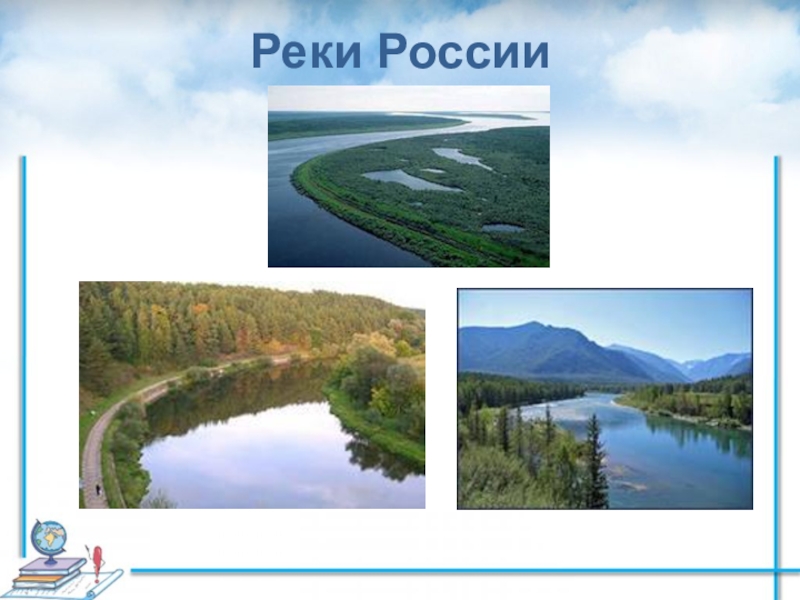 Реки России